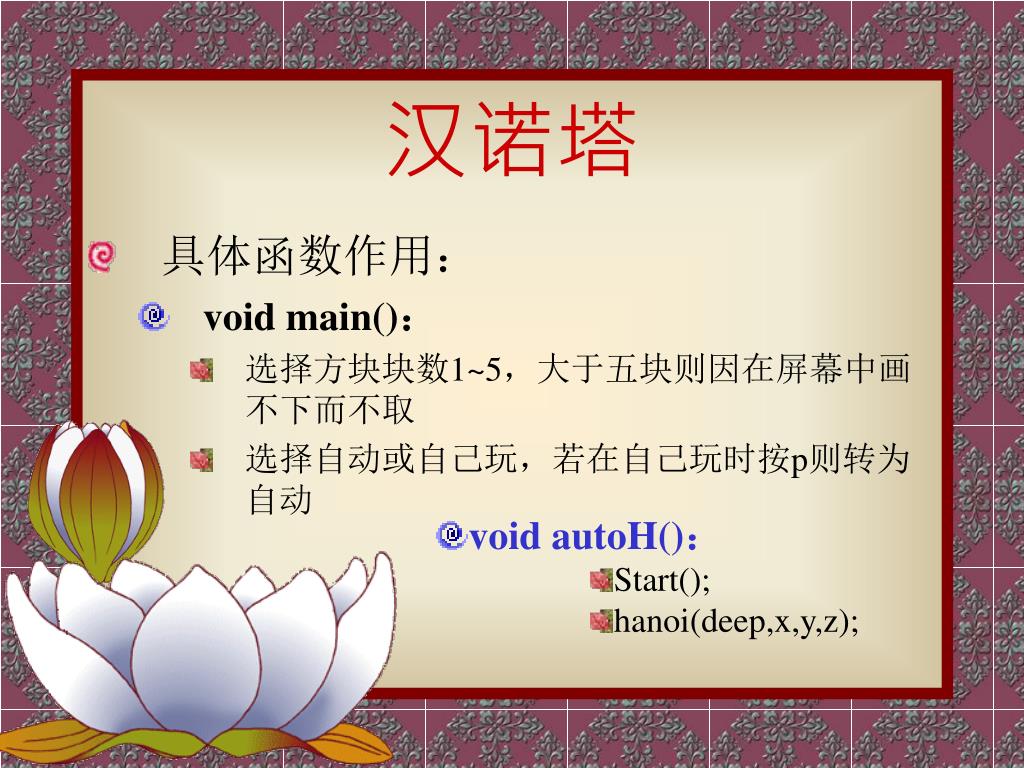 汉诺塔

具体函数作用：

void main()：

选择方块块数1~5，大于五块则因在屏幕中画不下而不取

选择自动或自己玩，若在自己玩时按p则转为自动

void autoH()：

Start();

hanoi(deep,x,y,z);